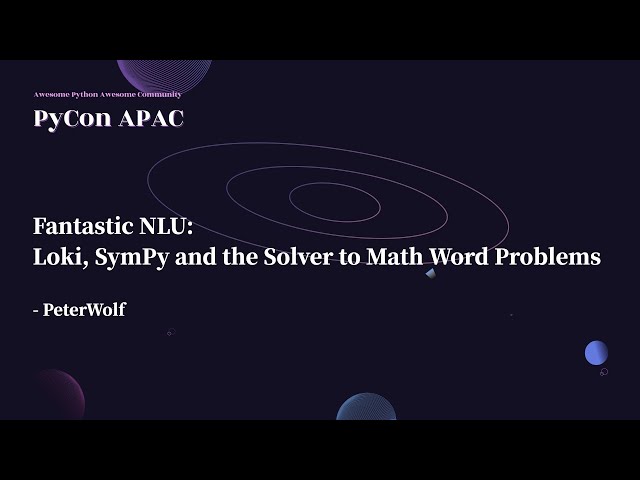 Awesome Python Awesome Community
PyCon APAC

Fantastic NLU:
Loki, SymPy and the Solver to Math Word Problems

- PeterWolf